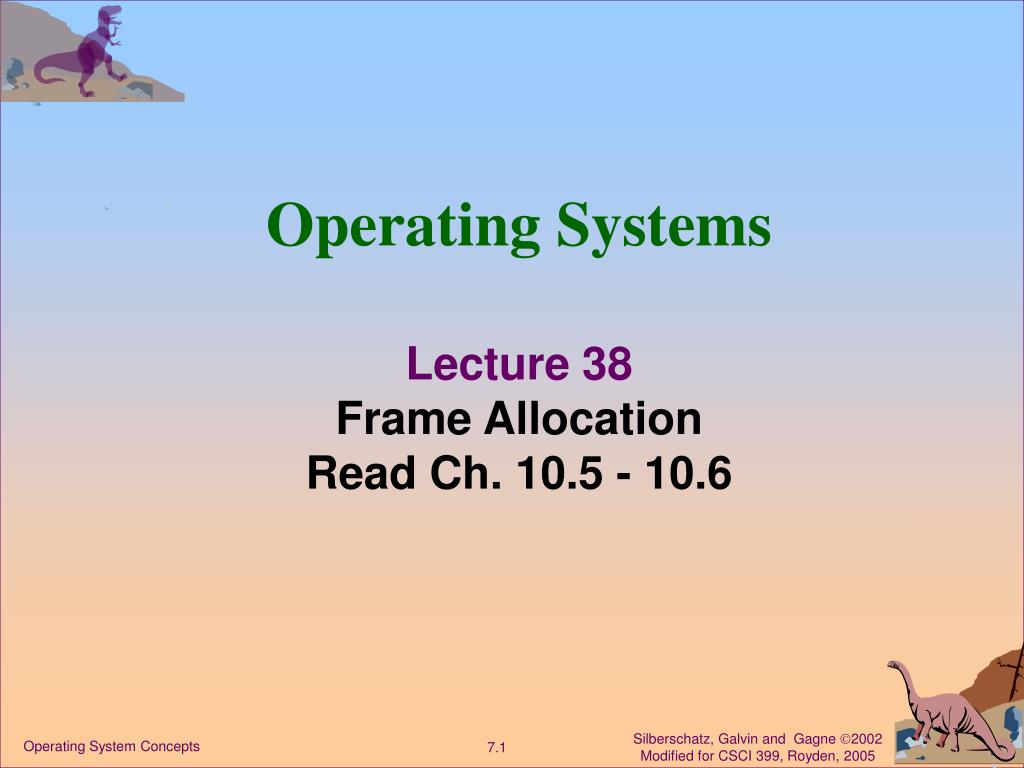 Operating Systems

Lecture 38
Frame Allocation
Read Ch. 10.5 - 10.6

Operating System Concepts

7.1

Silberschatz, Galvin and Gagne ©2002
Modified for CSCI 399, Royden, 2005